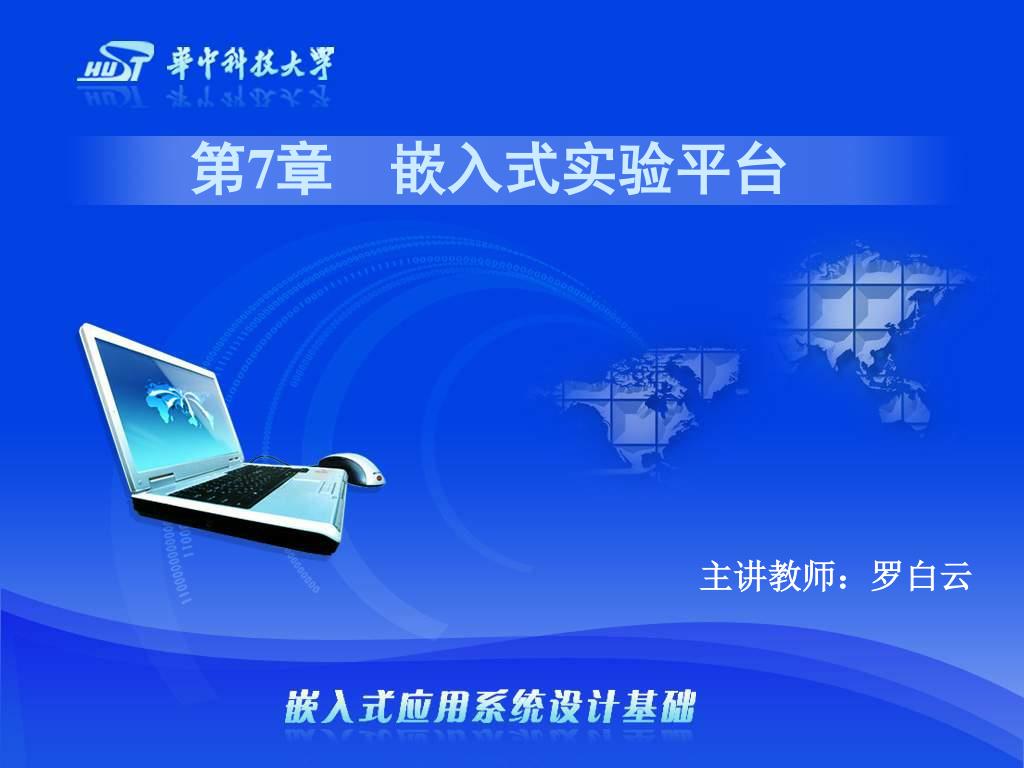 HUST 華中科技大學

第7章　嵌入式实验平台

主讲教师：罗白云

嵌入式应用系统设计基础